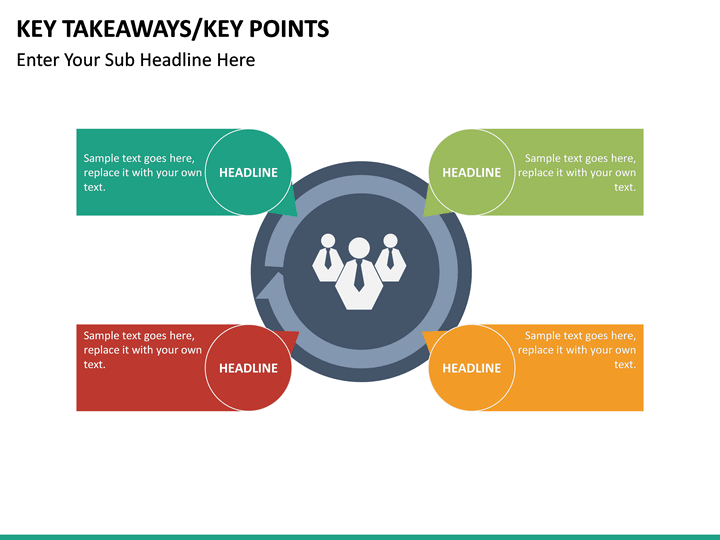 KEY TAKEAWAYS/KEY POINTS

Enter Your Sub Headline Here

Sample text goes here, replace it with your own text.

HEADLINE

HEADLINE

Sample text goes here, replace it with your own text.

Sample text goes here, replace it with your own text.

HEADLINE

HEADLINE

Sample text goes here, replace it with your own text.